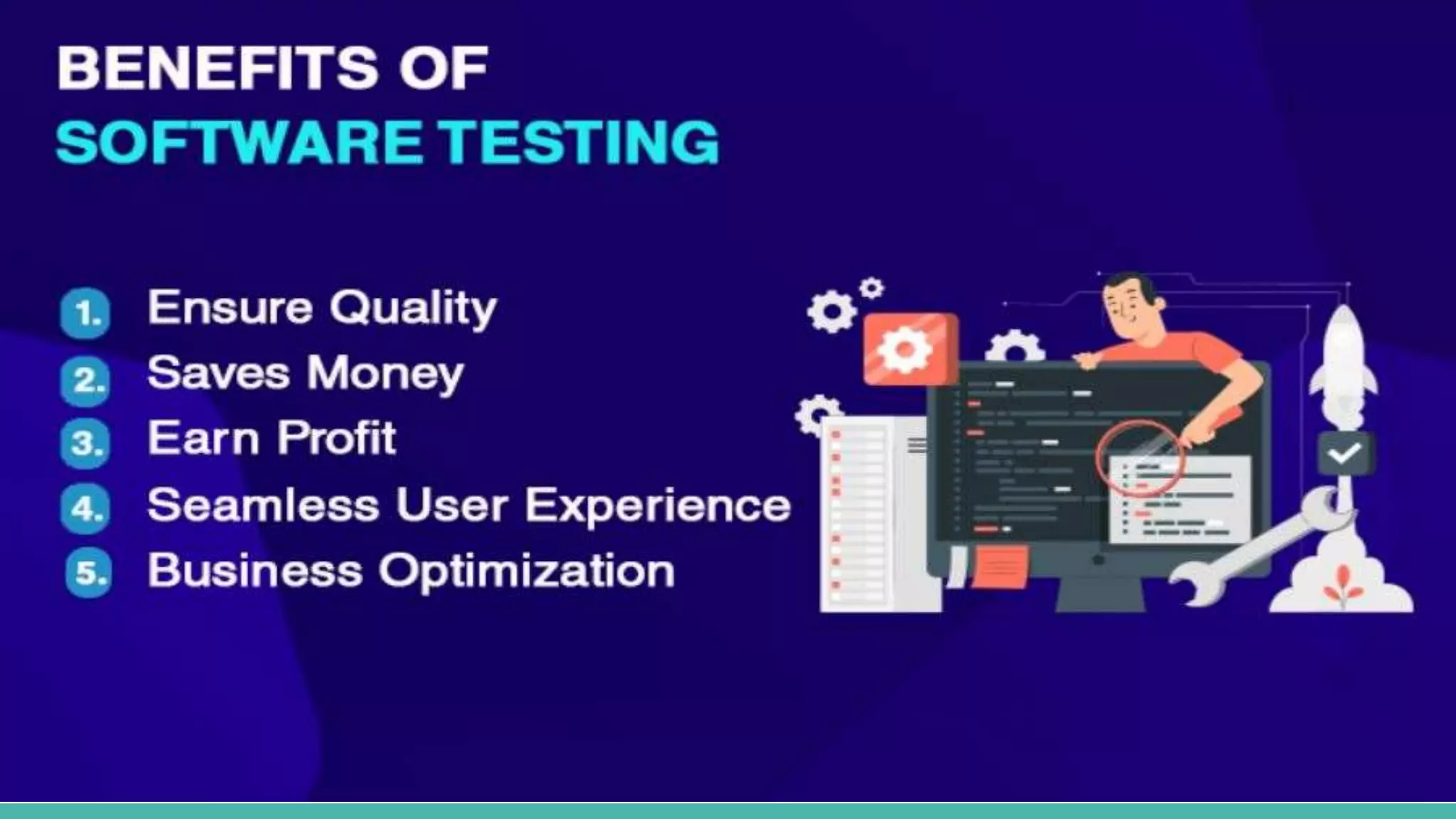 BENEFITS OF
SOFTWARE TESTING

1. Ensure Quality
2. Saves Money
3. Earn Profit
4. Seamless User Experience
5. Business Optimization